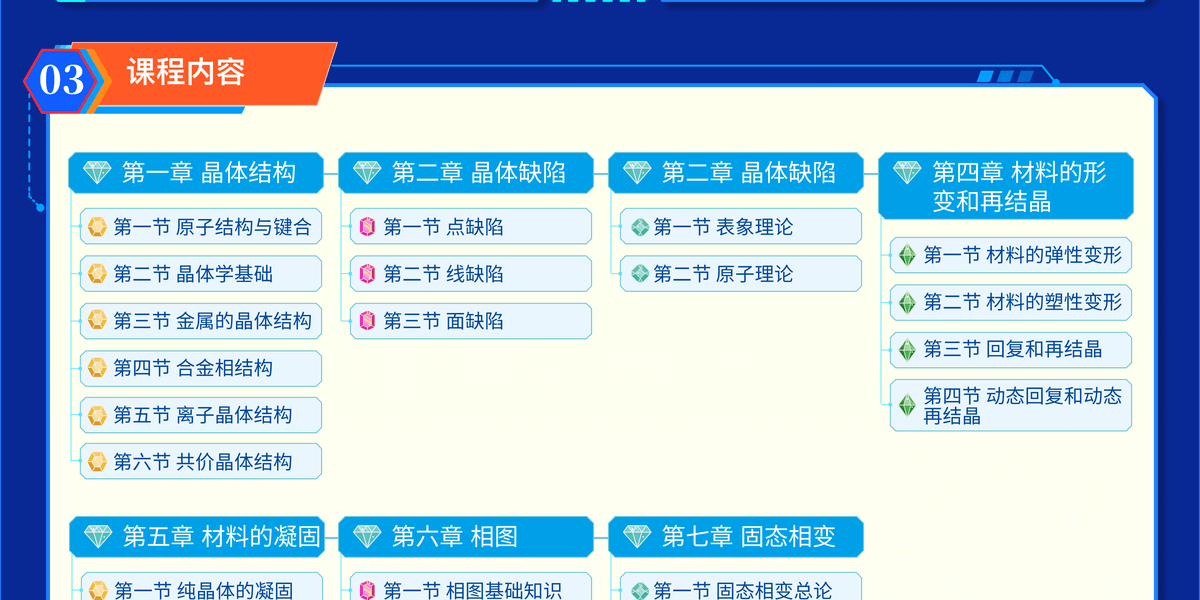 03 课程内容

第一章 晶体结构
第一节 原子结构与键合
第二节 晶体学基础
第三节 金属的晶体结构
第四节 合金相结构
第五节 离子晶体结构
第六节 共价晶体结构

第二章 晶体缺陷
第一节 点缺陷
第二节 线缺陷
第三节 面缺陷

第二章 晶体缺陷
第一节 表象理论
第二节 原子理论

第四章 材料的形变和再结晶
第一节 材料的弹性变形
第二节 材料的塑性变形
第三节 回复和再结晶
第四节 动态回复和动态再结晶

第五章 材料的凝固
第一节 纯晶体的凝固

第六章 相图
第一节 相图基础知识

第七章 固态相变
第一节 固态相变总论